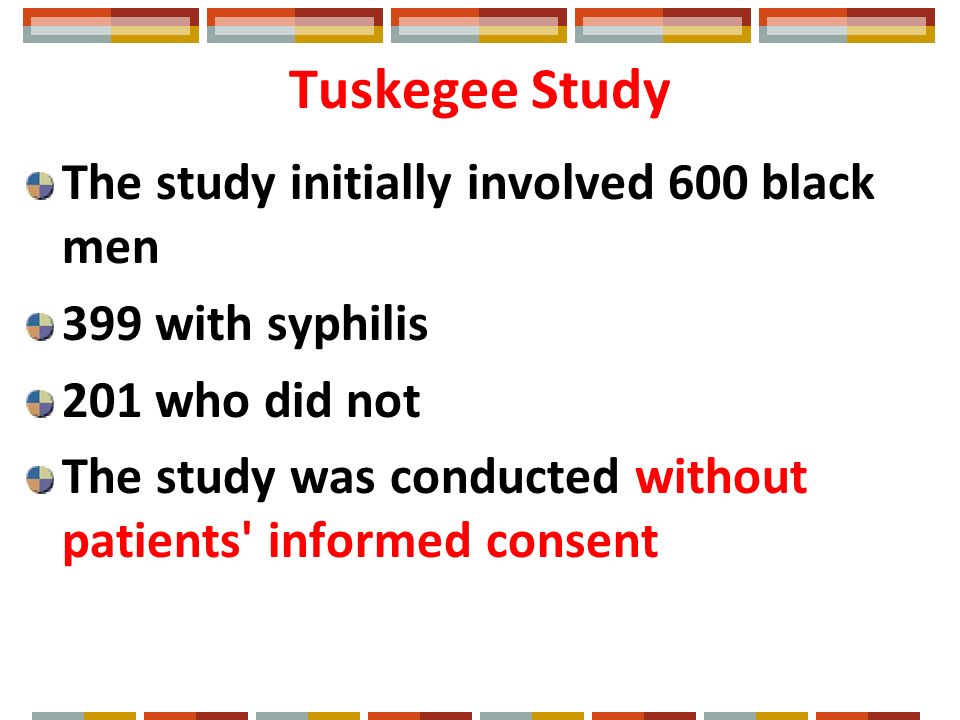 Tuskegee Study

The study initially involved 600 black men

399 with syphilis

201 who did not

The study was conducted without patients' informed consent